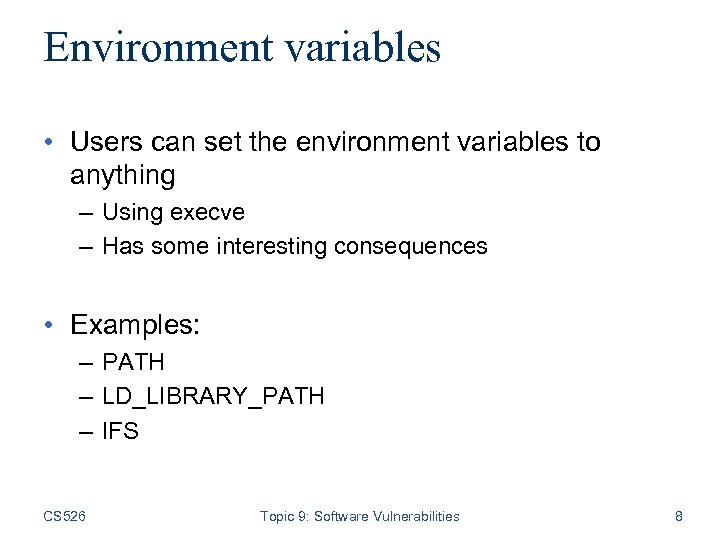 Environment variables

• Users can set the environment variables to anything
  – Using execve
  – Has some interesting consequences

• Examples:
  – PATH
  – LD_LIBRARY_PATH
  – IFS

CS526

Topic 9: Software Vulnerabilities

8